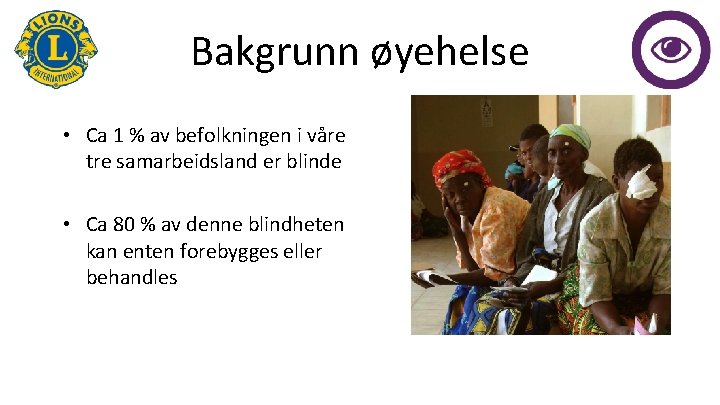 LIONS
L
INTERNATIONAL

Bakgrunn øyehelse

• Ca 1 % av befolkningen i våre tre samarbeidsland er blinde

• Ca 80 % av denne blindheten kan enten forebygges eller behandles